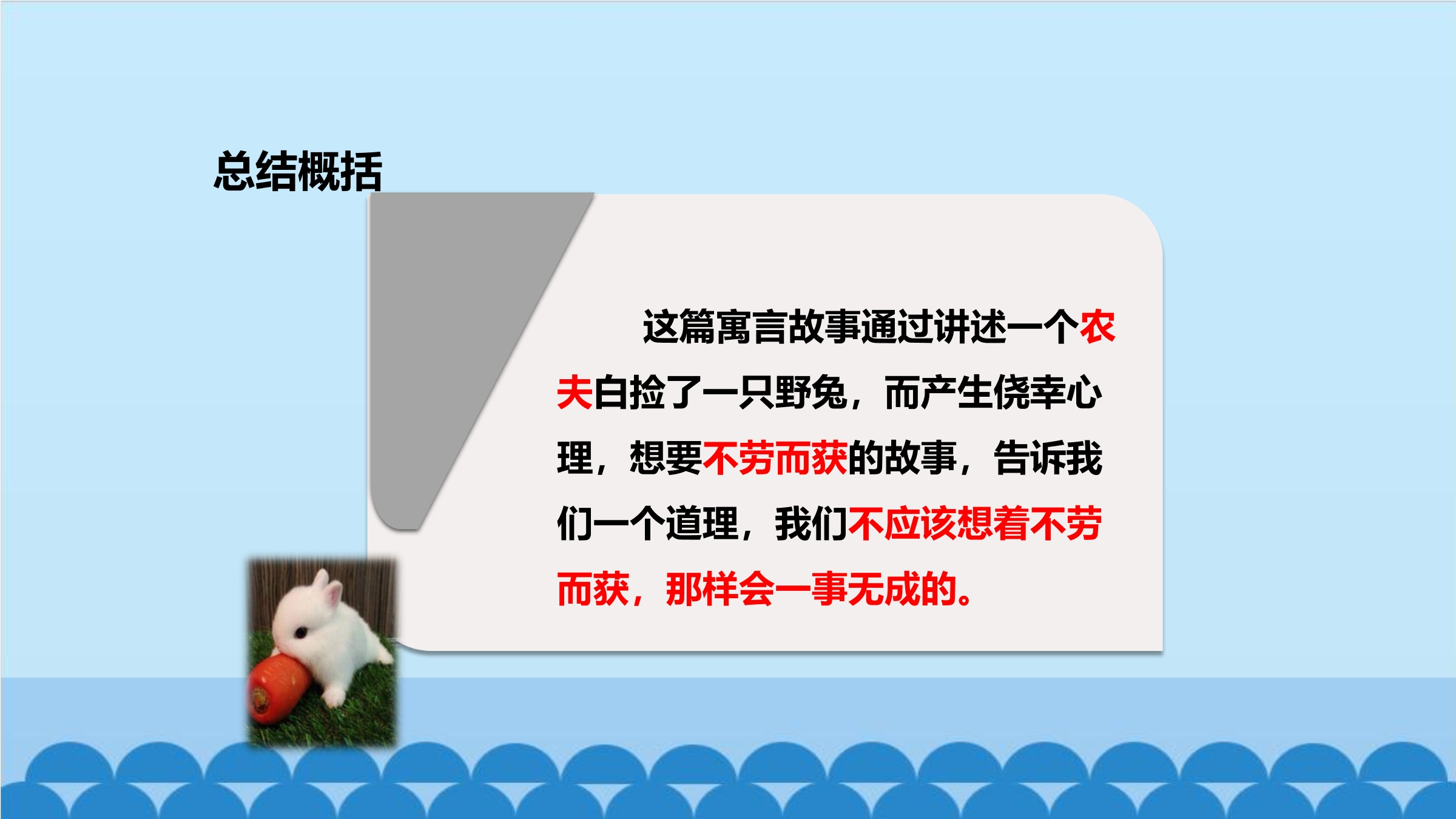 总结概括

这篇寓言故事通过讲述一个农夫白捡了一只野兔，而产生侥幸心理，想要不劳而获的故事，告诉我们一个道理，我们不应该想着不劳而获，那样会一事无成的。